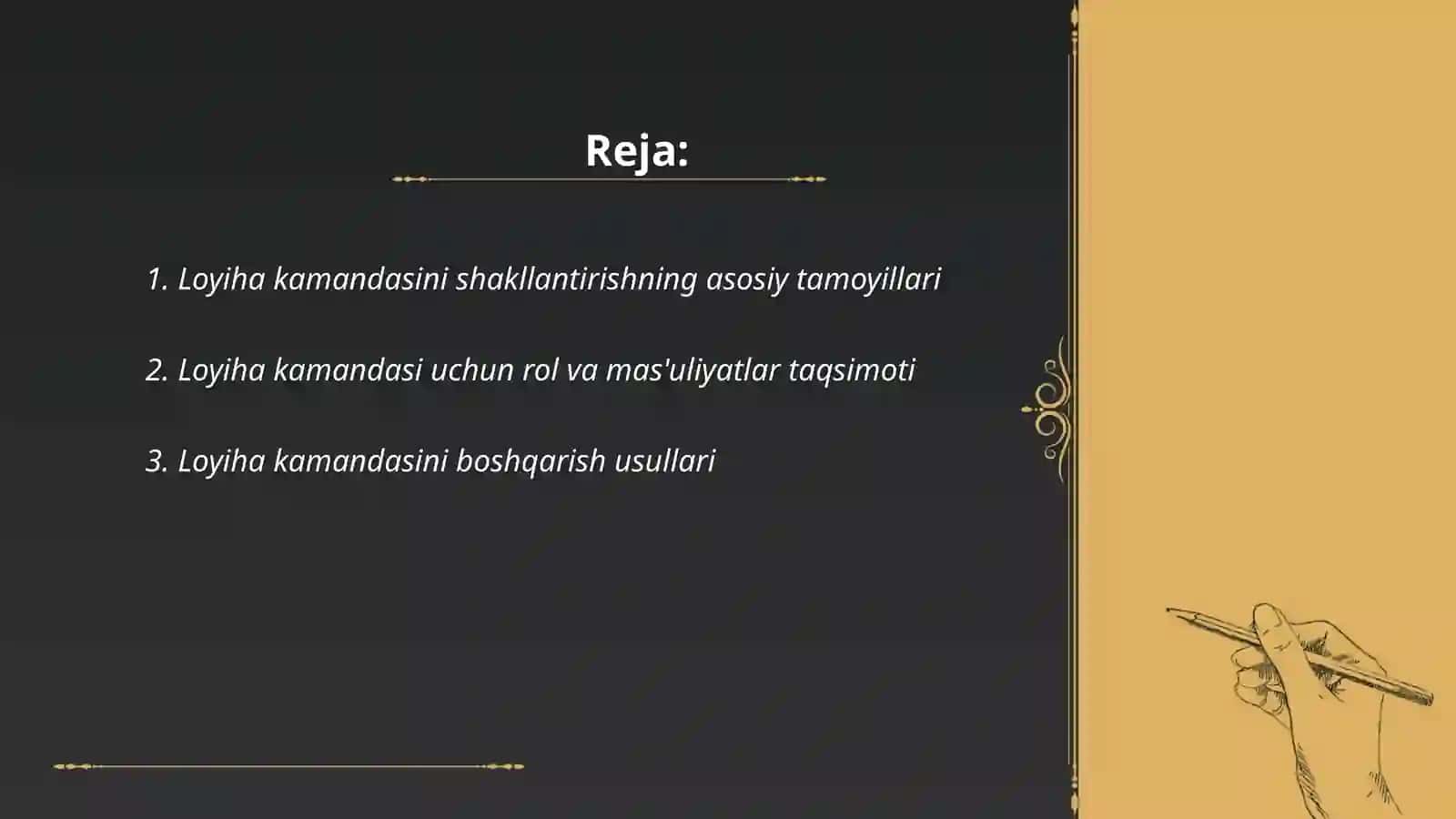 Reja:

1. Loyiha kamandasini shakllantirishning asosiy tamoyillari

2. Loyiha kamandasi uchun rol va mas'uliyatlar taqsimoti

3. Loyiha kamandasini boshqarish usullari